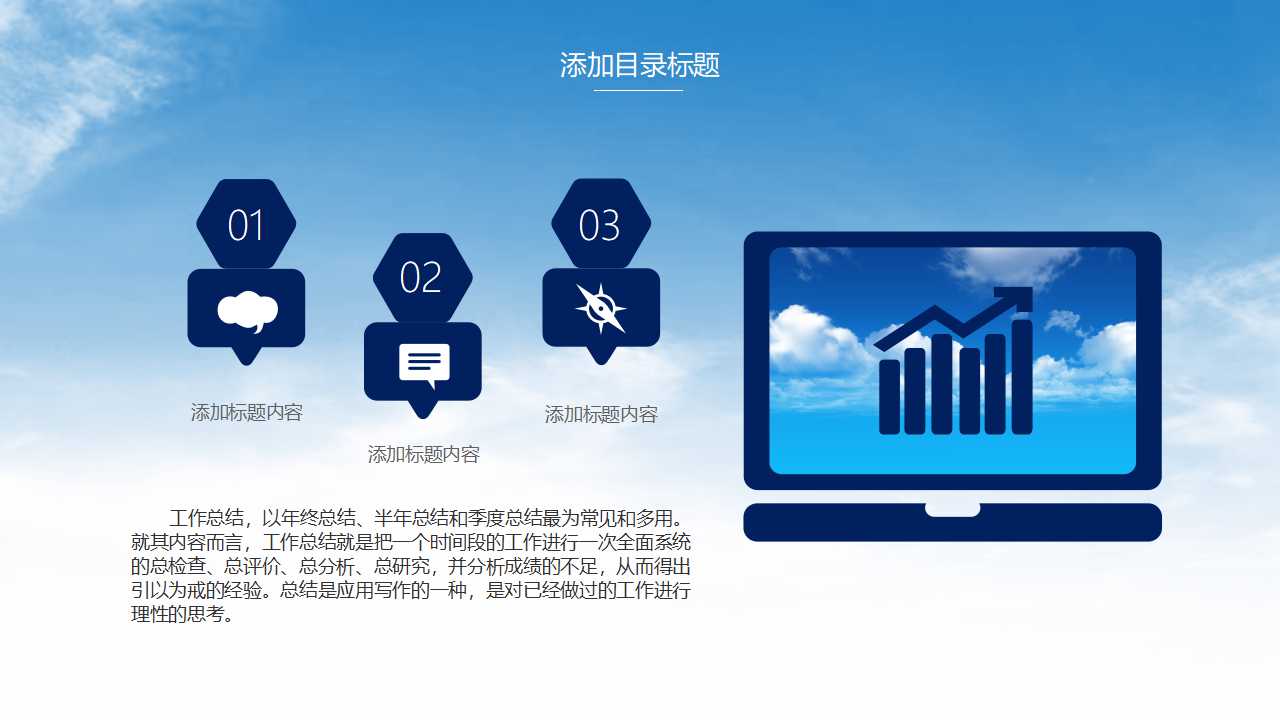 添加目录标题

01

02

03

添加标题内容

添加标题内容

添加标题内容

工作总结，以年终总结、半年总结和季度总结最为常见和多用。就其内容而言，工作总结就是把一个时间段的工作进行一次全面系统的总检查、总评价、总分析、总研究，并分析成绩的不足，从而得出引以为戒的经验。总结是应用写作的一种，是对已经做过的工作进行理性的思考。